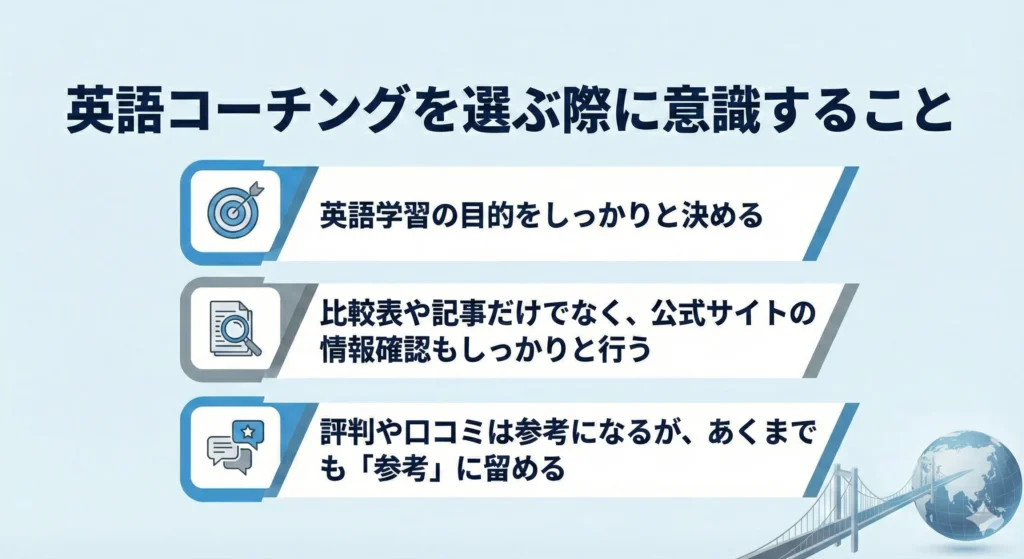 英語コーチングを選ぶ際に意識すること

英語学習の目的をしっかりと決める

比較表や記事だけでなく、公式サイトの情報確認もしっかりと行う

評判や口コミは参考になるが、あくまでも「参考」に留める